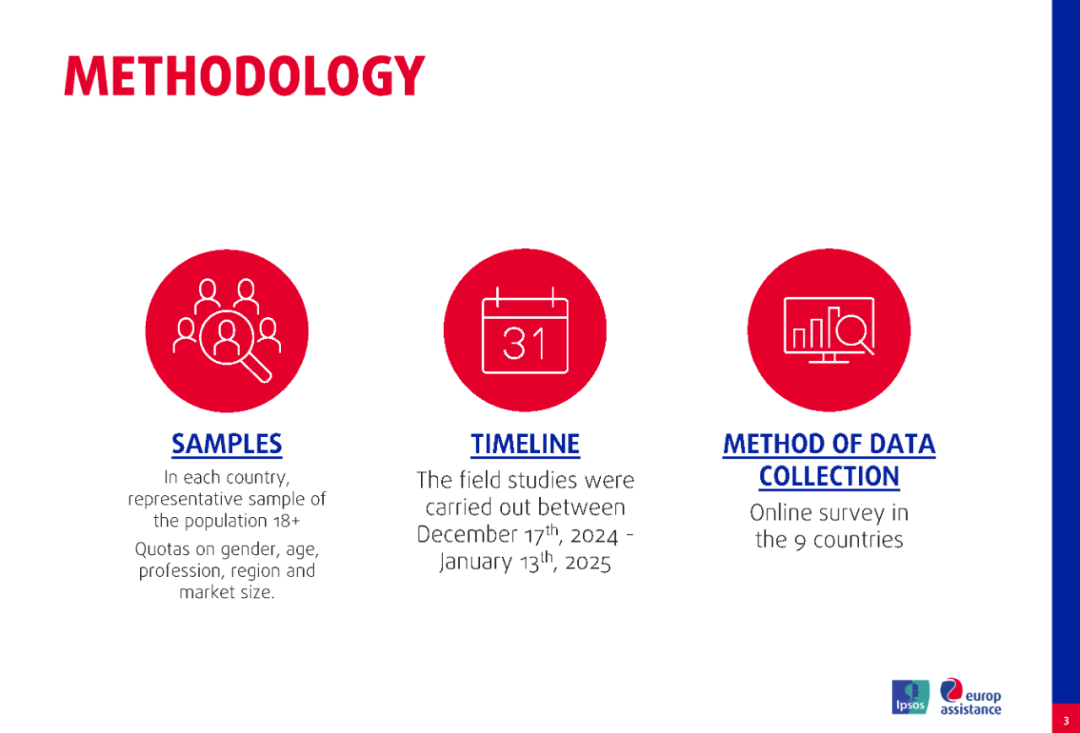 METHODOLOGY

31

SAMPLES

In each country, representative sample of the population 18+

Quotas on gender, age, profession, region and market size.

TIMELINE

The field studies were carried out between December 17$^{th}$, 2024 - January 13$^{th}$, 2025

METHOD OF DATA COLLECTION

Online survey in the 9 countries

Ipsos

europ assistance

3